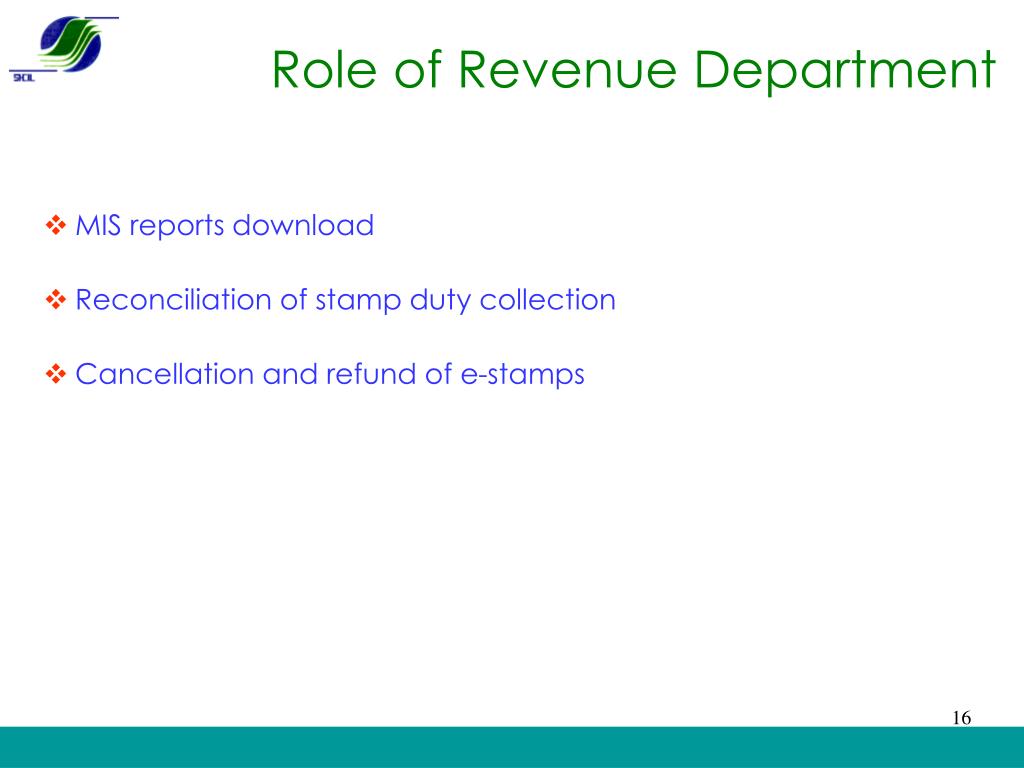 SHCIL

Role of Revenue Department

❖ MIS reports download

❖ Reconciliation of stamp duty collection

❖ Cancellation and refund of e-stamps

16